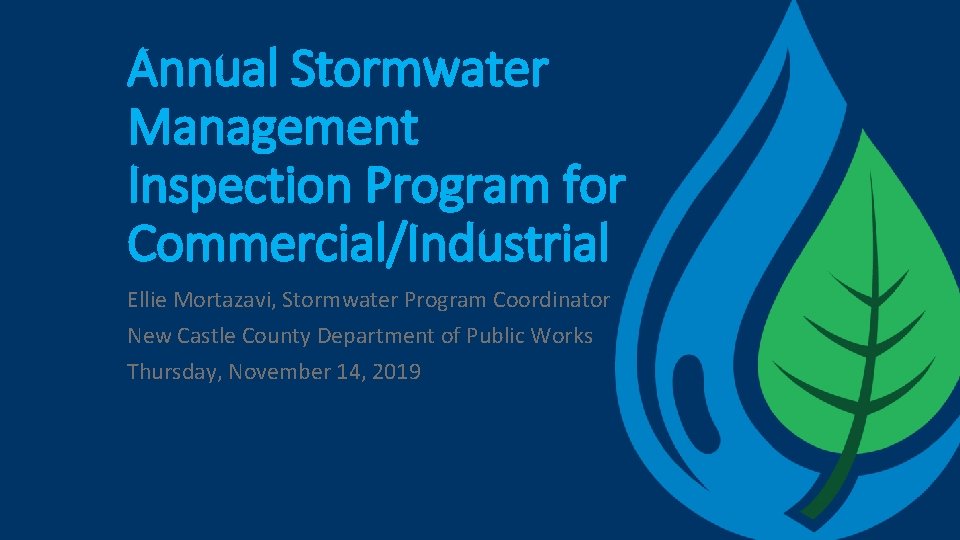 Annual Stormwater Management Inspection Program for Commercial/Industrial

Ellie Mortazavi, Stormwater Program Coordinator

New Castle County Department of Public Works

Thursday, November 14, 2019